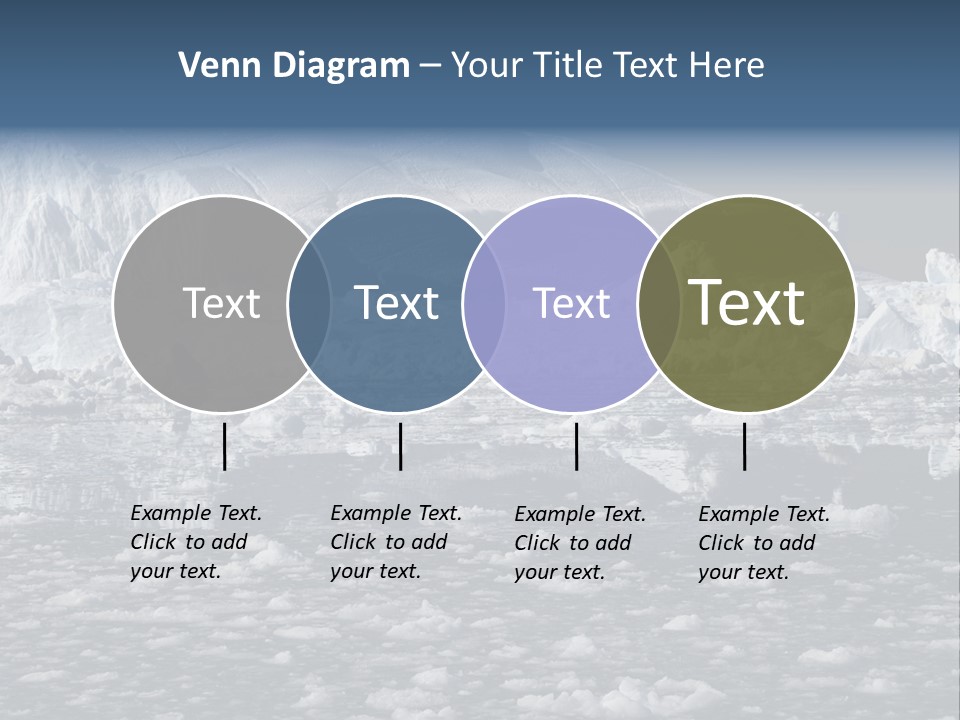 Venn Diagram – Your Title Text Here

Text

Text

Text

Text

Example Text. Click to add your text.

Example Text. Click to add your text.

Example Text. Click to add your text.

Example Text. Click to add your text.